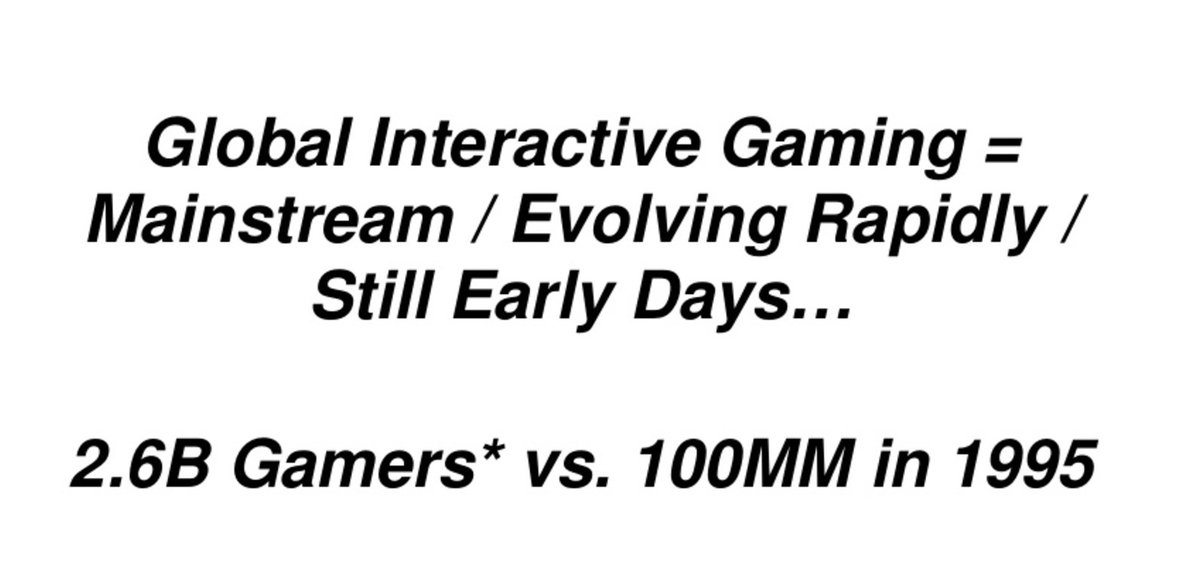 Global Interactive Gaming = Mainstream / Evolving Rapidly / Still Early Days…

2.6B Gamers* vs. 100MM in 1995